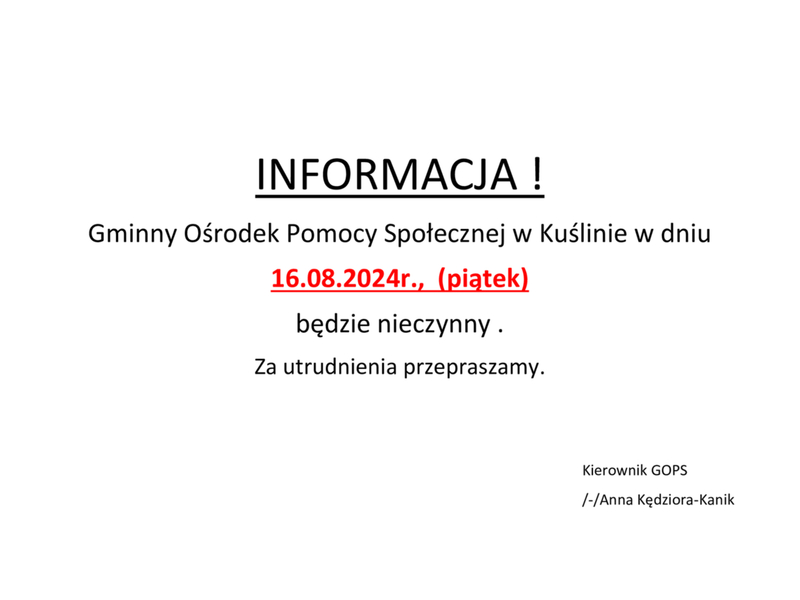 INFORMACJA !

Gminny Ośrodek Pomocy Społecznej w Kuślinie w dniu

16.08.2024r., (piątek)

będzie nieczynny .

Za utrudnienia przepraszamy.

Kierownik GOPS

/-/Anna Kędziora-Kanik